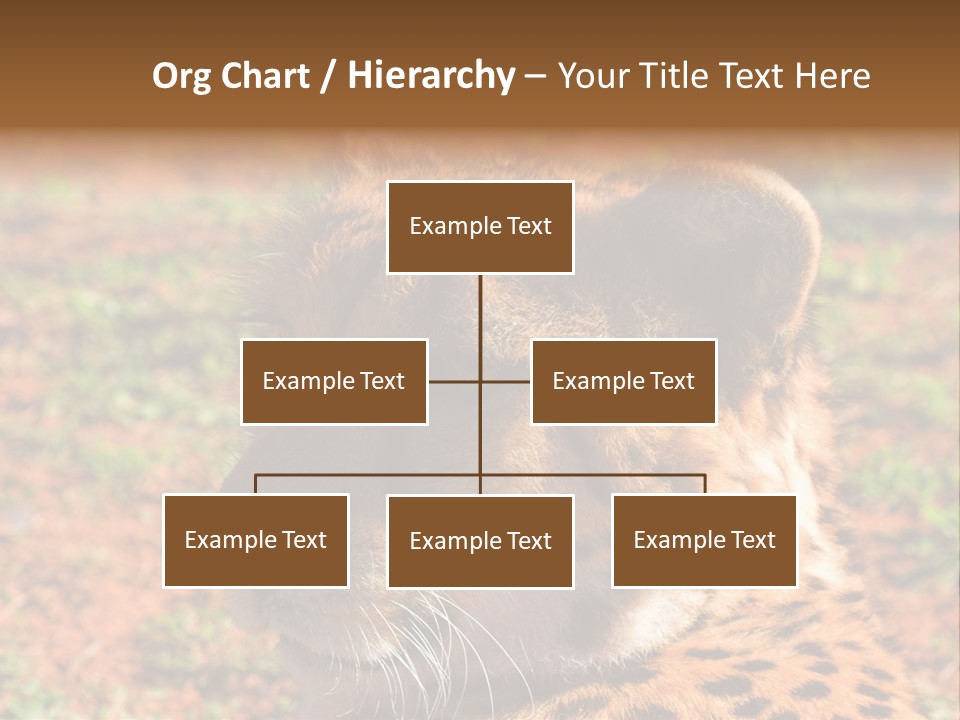 Org Chart / Hierarchy – Your Title Text Here

Example Text

Example Text

Example Text

Example Text

Example Text

Example Text